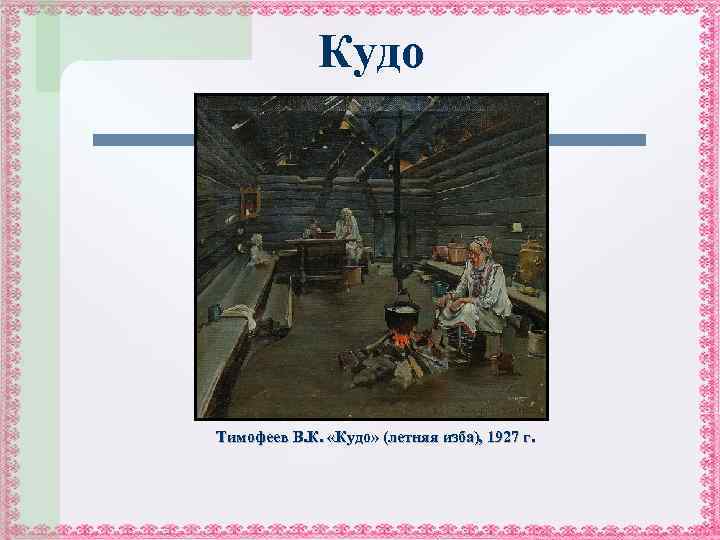 Кудо

Тимофеев В.К. «Кудо» (летняя изба), 1927 г.